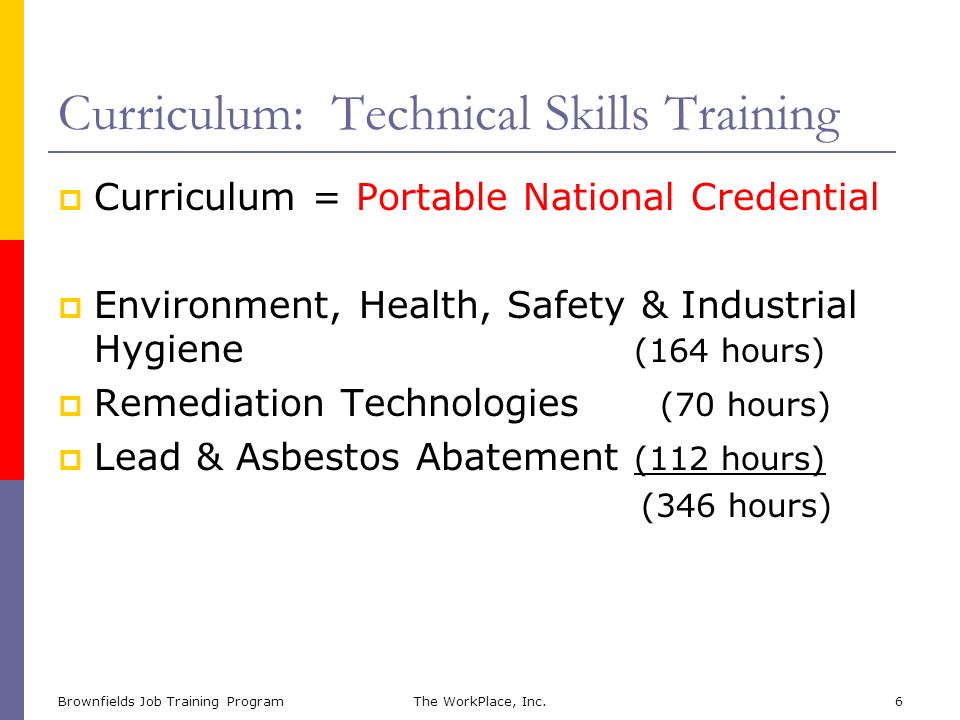 Curriculum: Technical Skills Training

Curriculum = Portable National Credential

Environment, Health, Safety & Industrial Hygiene (164 hours)

Remediation Technologies (70 hours)

Lead & Asbestos Abatement (112 hours)

(346 hours)

Brownfields Job Training Program The WorkPlace, Inc. 6